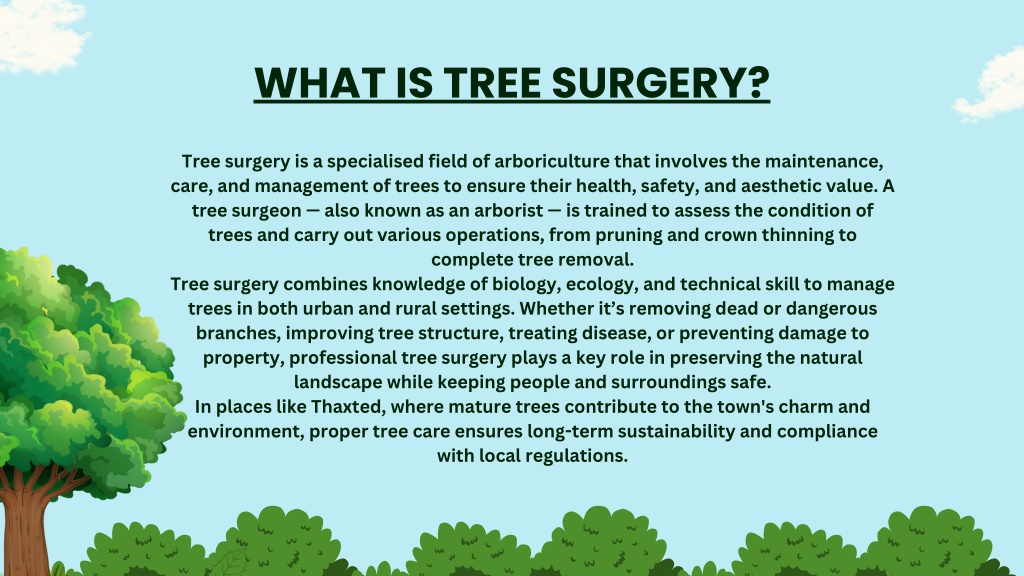 WHAT IS TREE SURGERY?

Tree surgery is a specialised field of arboriculture that involves the maintenance, care, and management of trees to ensure their health, safety, and aesthetic value. A tree surgeon — also known as an arborist — is trained to assess the condition of trees and carry out various operations, from pruning and crown thinning to complete tree removal.
Tree surgery combines knowledge of biology, ecology, and technical skill to manage trees in both urban and rural settings. Whether it's removing dead or dangerous branches, improving tree structure, treating disease, or preventing damage to property, professional tree surgery plays a key role in preserving the natural landscape while keeping people and surroundings safe.
In places like Thaxted, where mature trees contribute to the town's charm and environment, proper tree care ensures long-term sustainability and compliance with local regulations.